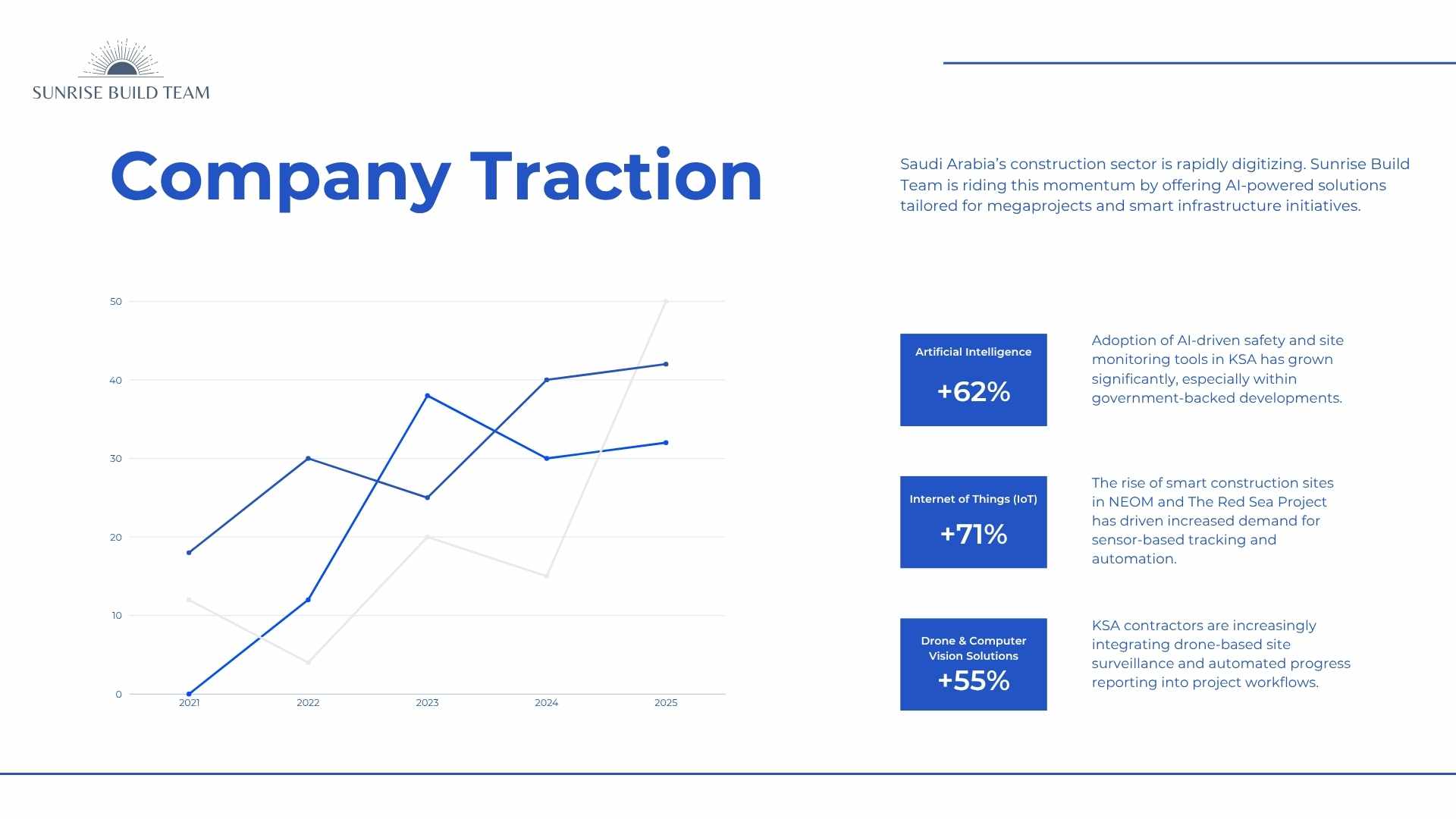 SUNRISE BUILD TEAM

Company Traction

Saudi Arabia's construction sector is rapidly digitizing. Sunrise Build Team is riding this momentum by offering AI-powered solutions tailored for megaprojects and smart infrastructure initiatives.

50
40
30
20
10
0
2021
2022
2023
2024
2025

Artificial Intelligence
+62%

Adoption of AI-driven safety and site monitoring tools in KSA has grown significantly, especially within government-backed developments.

Internet of Things (IoT)
+71%

The rise of smart construction sites in NEOM and The Red Sea Project has driven increased demand for sensor-based tracking and automation.

Drone & Computer Vision Solutions
+55%

KSA contractors are increasingly integrating drone-based site surveillance and automated progress reporting into project workflows.